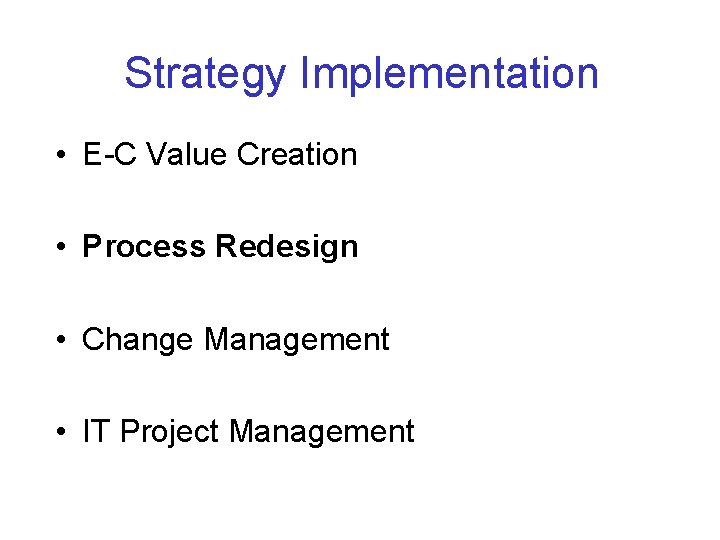 Strategy Implementation

• E-C Value Creation

• Process Redesign

• Change Management

• IT Project Management